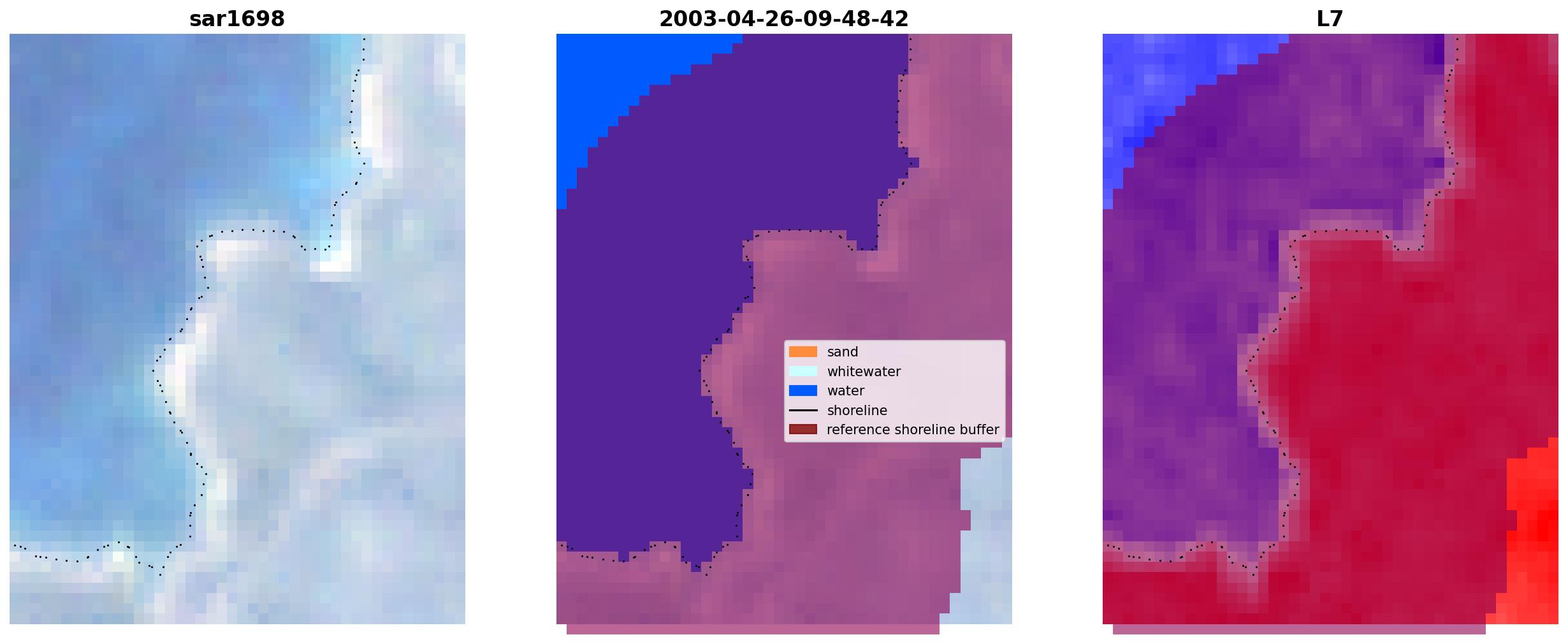 sar1698

2003-04-26-09-48-42

sand
whitewater
water
shoreline
reference shoreline buffer

L7